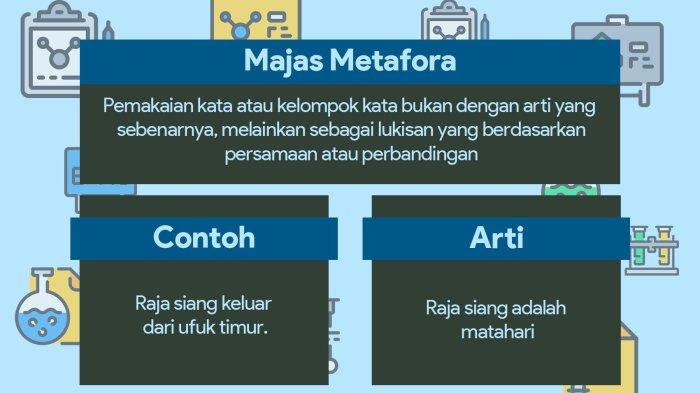 Majas Metafora

Pemakaian kata atau kelompok kata bukan dengan arti yang sebenarnya, melainkan sebagai lukisan yang berdasarkan persamaan atau perbandingan

Contoh

Raja siang keluar dari ufuk timur.

Arti

Raja siang adalah matahari